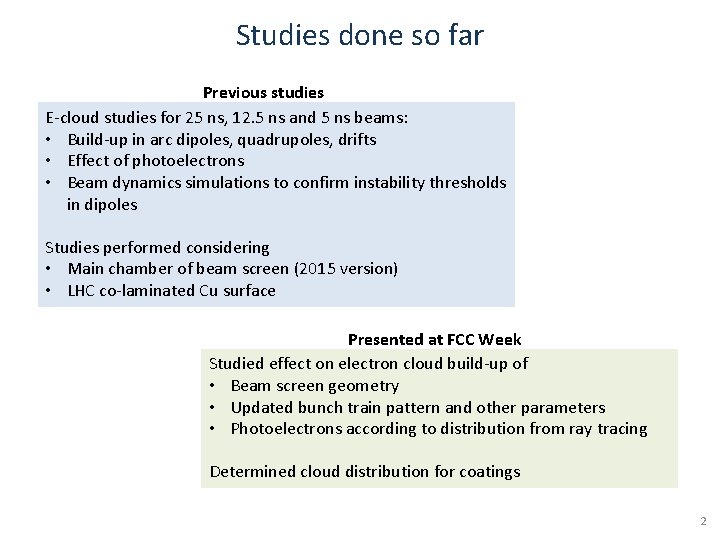 Studies done so far

Previous studies

E-cloud studies for 25 ns, 12.5 ns and 5 ns beams:
• Build-up in arc dipoles, quadrupoles, drifts
• Effect of photoelectrons
• Beam dynamics simulations to confirm instability thresholds in dipoles

Studies performed considering
• Main chamber of beam screen (2015 version)
• LHC co-laminated Cu surface

Presented at FCC Week

Studied effect on electron cloud build-up of
• Beam screen geometry
• Updated bunch train pattern and other parameters
• Photoelectrons according to distribution from ray tracing

Determined cloud distribution for coatings

2